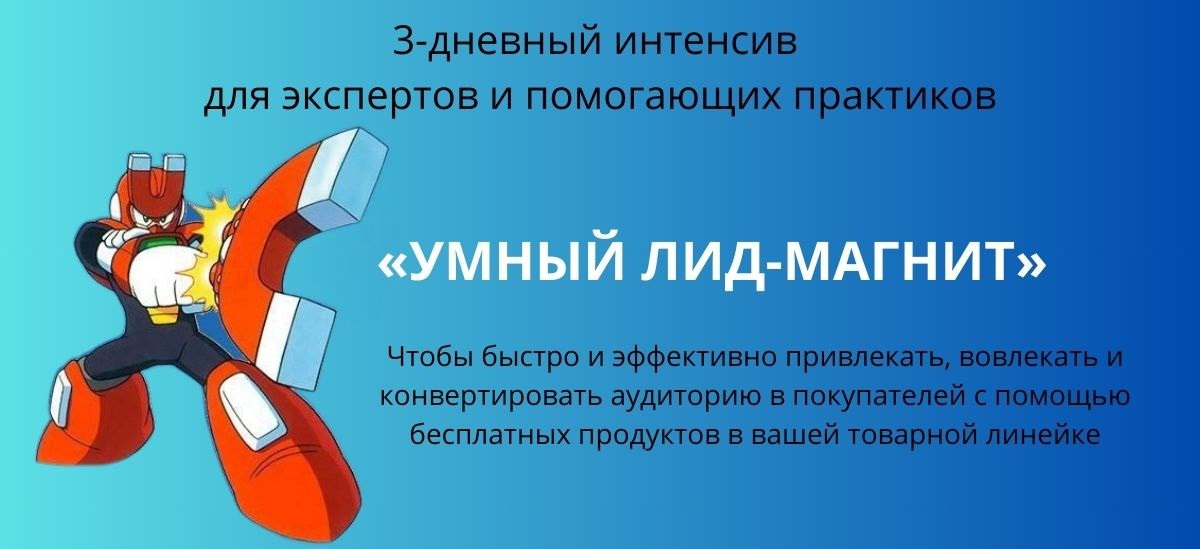 3-дневный интенсив
для экспертов и помогающих практиков

«УМНЫЙ ЛИД-МАГНИТ»

Чтобы быстро и эффективно привлекать, вовлекать и конвертировать аудиторию в покупателей с помощью бесплатных продуктов в вашей товарной линейке